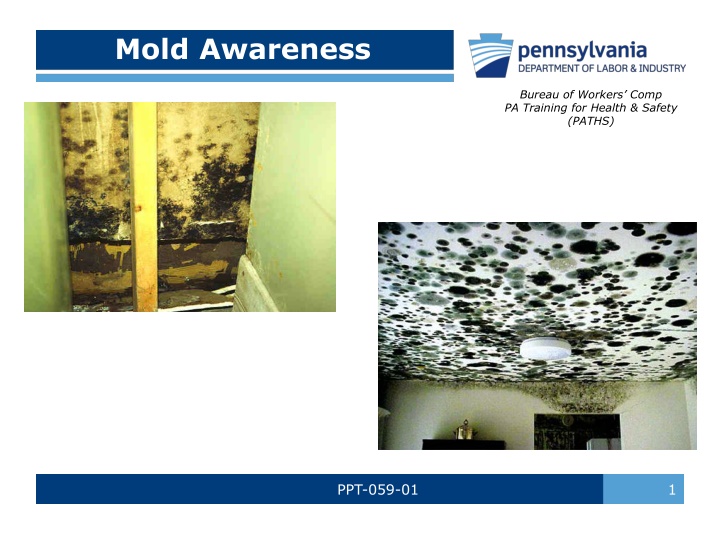 Mold Awareness

pennsylvania
DEPARTMENT OF LABOR & INDUSTRY

Bureau of Workers' Comp
PA Training for Health & Safety
(PATHS)

PPT-059-01

1